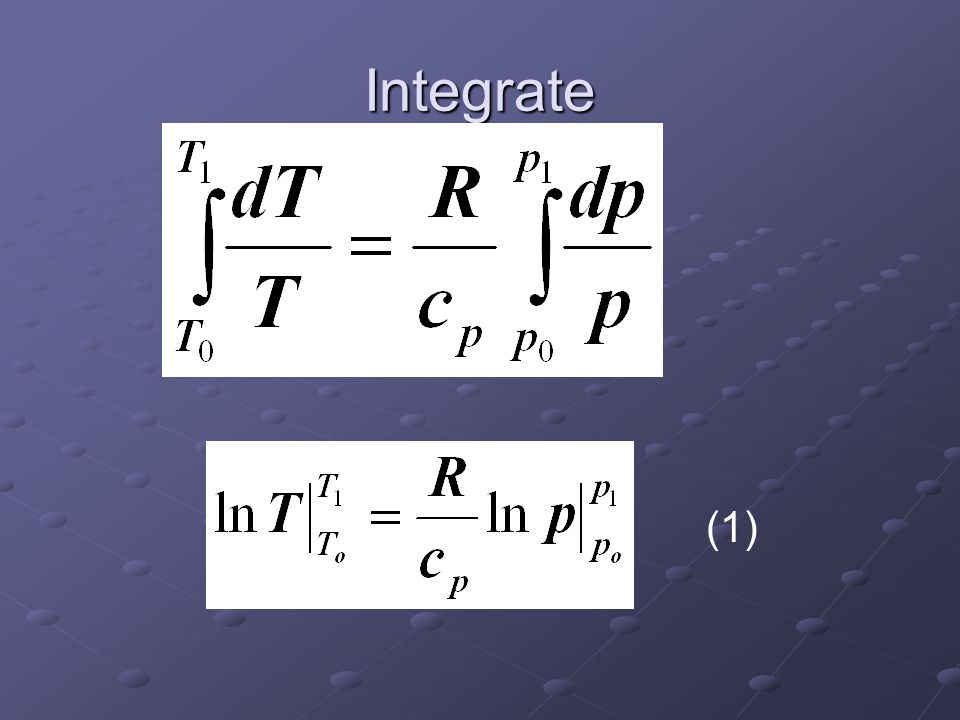 Integrate

$\int_{T_0}^{T_1} \frac{dT}{T} = \frac{R}{c_p} \int_{p_0}^{p_1} \frac{dp}{p}$

$\ln T \Big|_{T_o}^{T_1} = \frac{R}{c_p} \ln p \Big|_{p_o}^{p_1}$ (1)